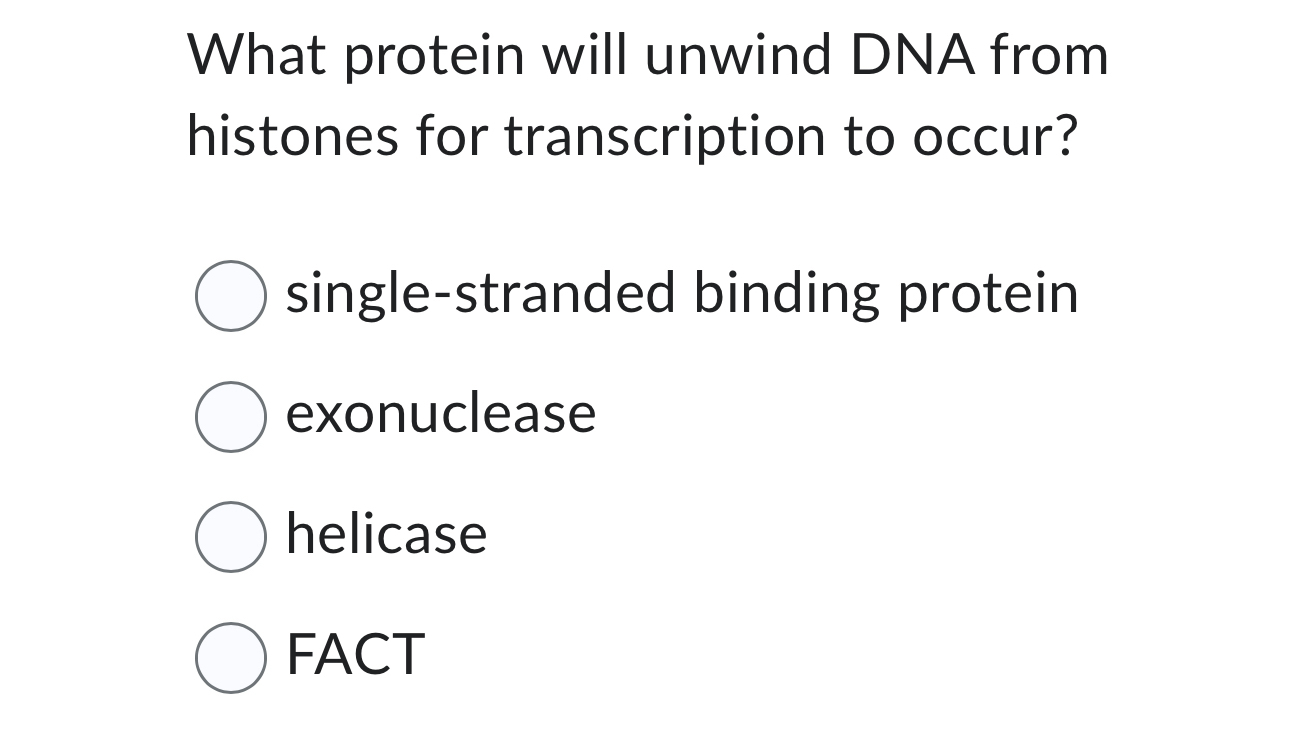 What protein will unwind DNA from histones for transcription to occur?

single-stranded binding protein

exonuclease

helicase

FACT